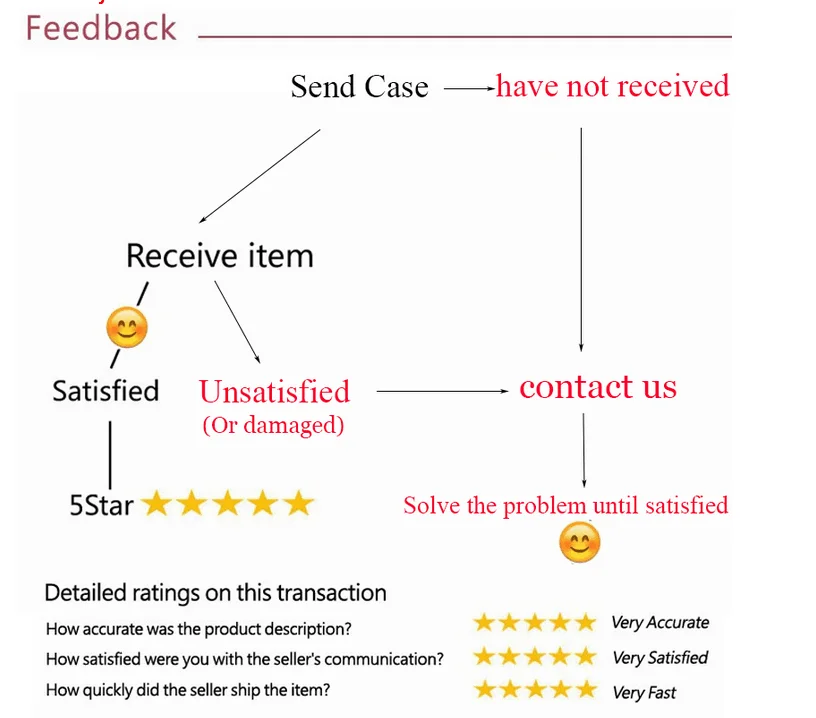 Feedback

Send Case have not received

Receive item

Satisfied

Unsatisfied
(Or damaged)

contact us

5Star

Solve the problem until satisfied

Detailed ratings on this transaction

How accurate was the product description? Very Accurate

How satisfied were you with the seller's communication? Very Satisfied

How quickly did the seller ship the item? Very Fast